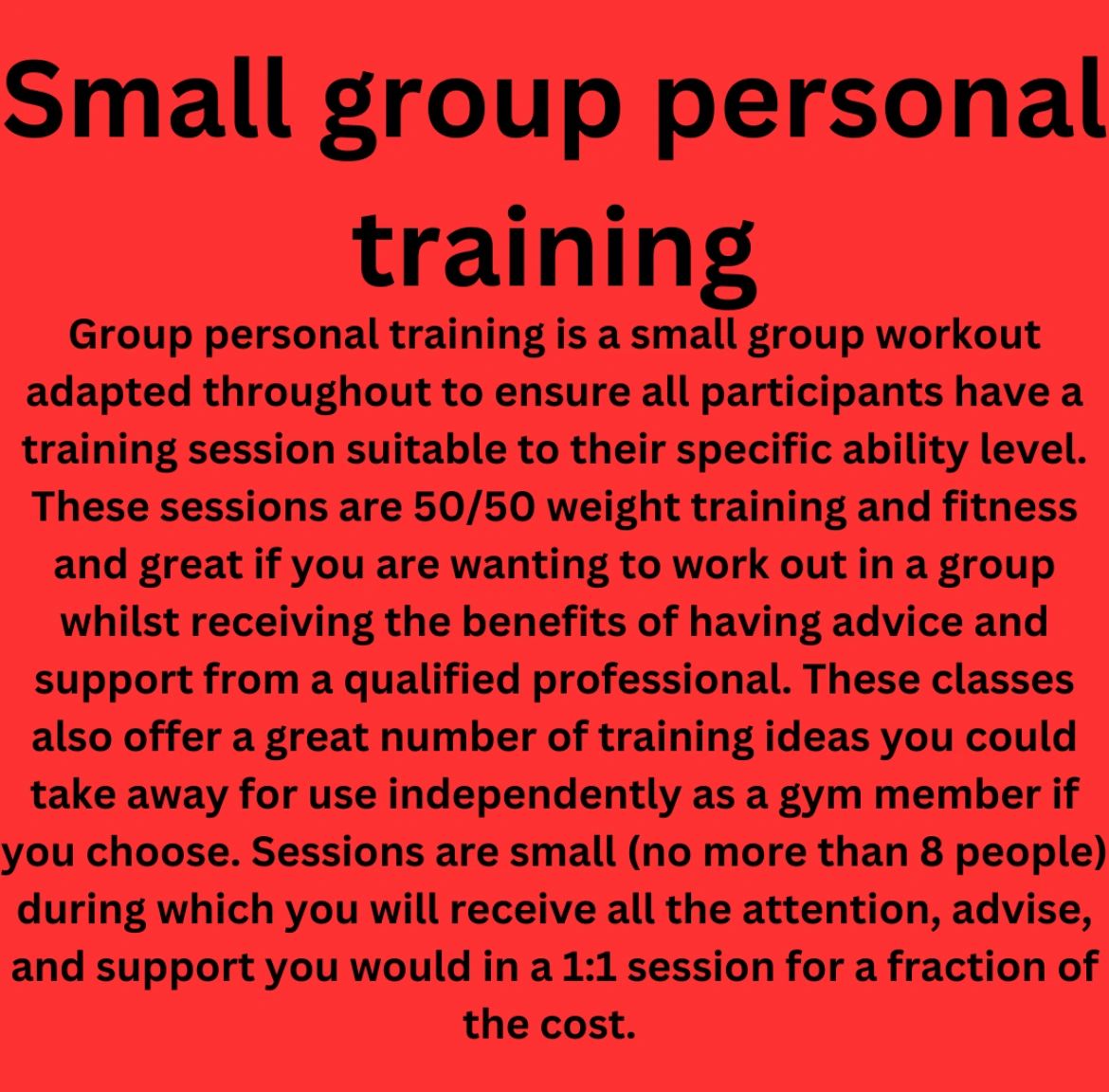 Small group personal training

Group personal training is a small group workout adapted throughout to ensure all participants have a training session suitable to their specific ability level. These sessions are 50/50 weight training and fitness and great if you are wanting to work out in a group whilst receiving the benefits of having advice and support from a qualified professional. These classes also offer a great number of training ideas you could take away for use independently as a gym member if you choose. Sessions are small (no more than 8 people) during which you will receive all the attention, advise, and support you would in a 1:1 session for a fraction of the cost.